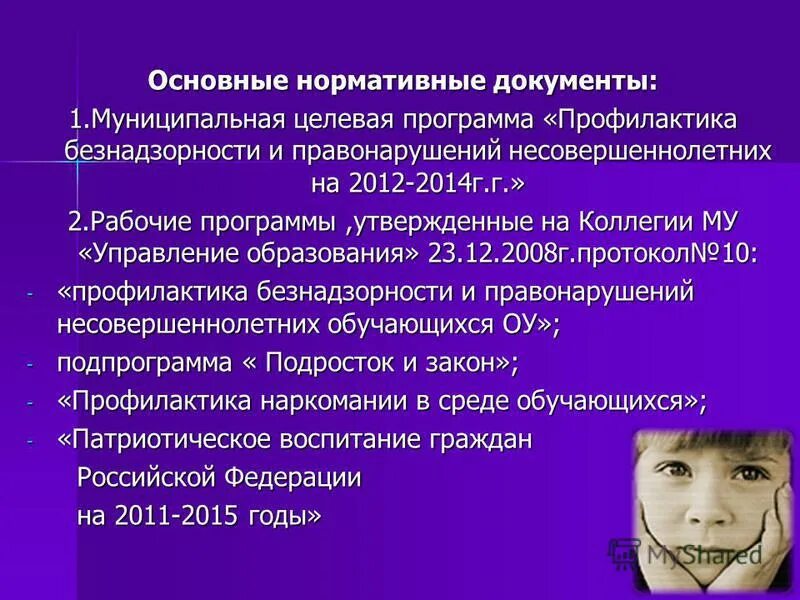 Основные нормативные документы:

1.Муниципальная целевая программа «Профилактика безнадзорности и правонарушений несовершеннолетних на 2012-2014г.г.»

2.Рабочие программы ,утвержденные на Коллегии МУ «Управление образования» 23.12.2008г.протокол№10:

- «профилактика безнадзорности и правонарушений несовершеннолетних обучающихся ОУ»;
- подпрограмма « Подросток и закон»;
- «Профилактика наркомании в среде обучающихся»;
- «Патриотическое воспитание граждан Российской Федерации на 2011-2015 годы»

MyShared